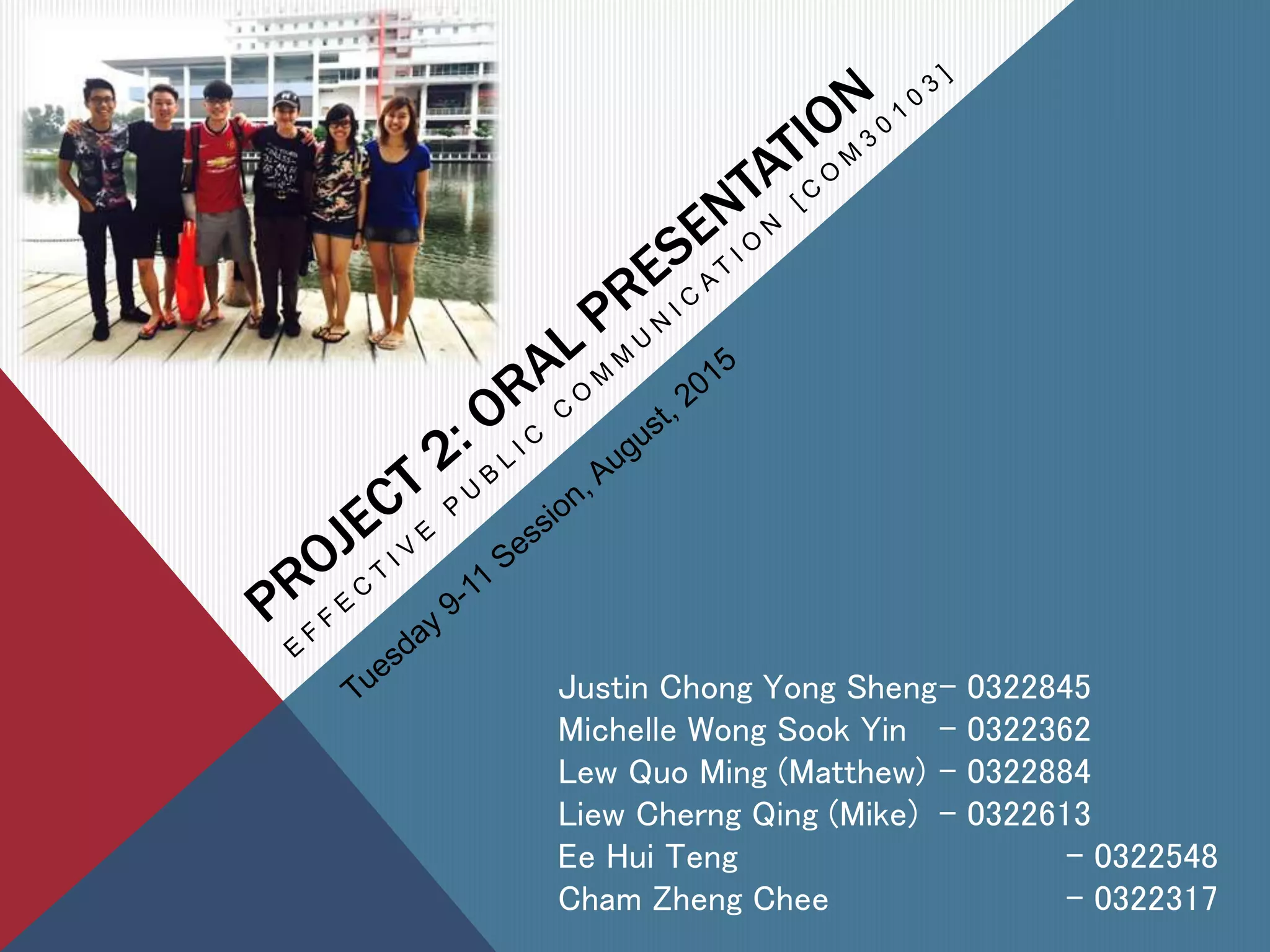 PROJECT 2: ORAL PRESENTATION

EFFECTIVE PUBLIC COMMUNICATION [COM30103]

Tuesday 9-11 Session, August, 2015

Justin Chong Yong Sheng– 0322845
Michelle Wong Sook Yin – 0322362
Lew Quo Ming (Matthew) – 0322884
Liew Cherng Qing (Mike) – 0322613
Ee Hui Teng – 0322548
Cham Zheng Chee – 0322317